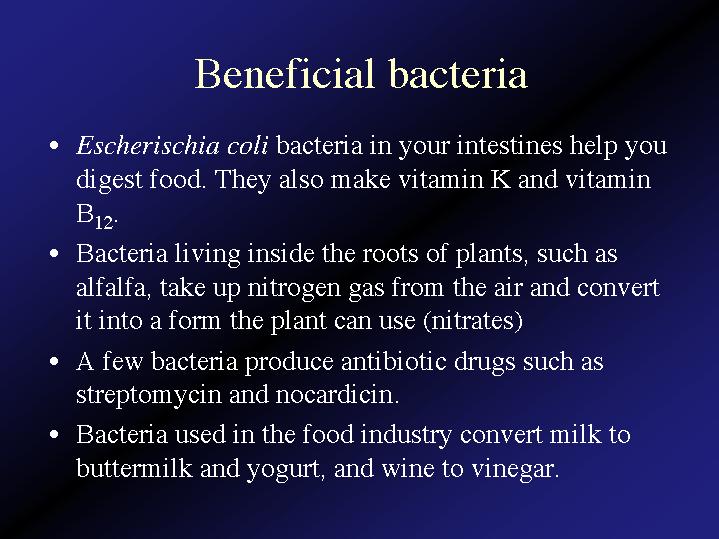 Beneficial bacteria

• Escherischia coli bacteria in your intestines help you digest food. They also make vitamin K and vitamin $B_{12}$.

• Bacteria living inside the roots of plants, such as alfalfa, take up nitrogen gas from the air and convert it into a form the plant can use (nitrates)

• A few bacteria produce antibiotic drugs such as streptomycin and nocardicin.

• Bacteria used in the food industry convert milk to buttermilk and yogurt, and wine to vinegar.